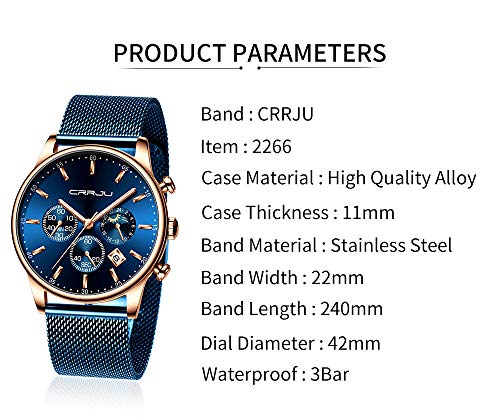 PRODUCT PARAMETERS

CRRJU

Band : CRRJU
Item : 2266
Case Material : High Quality Alloy
Case Thickness : 11mm
Band Material : Stainless Steel
Band Width : 22mm
Band Length : 240mm
Dial Diameter : 42mm
Waterproof : 3Bar